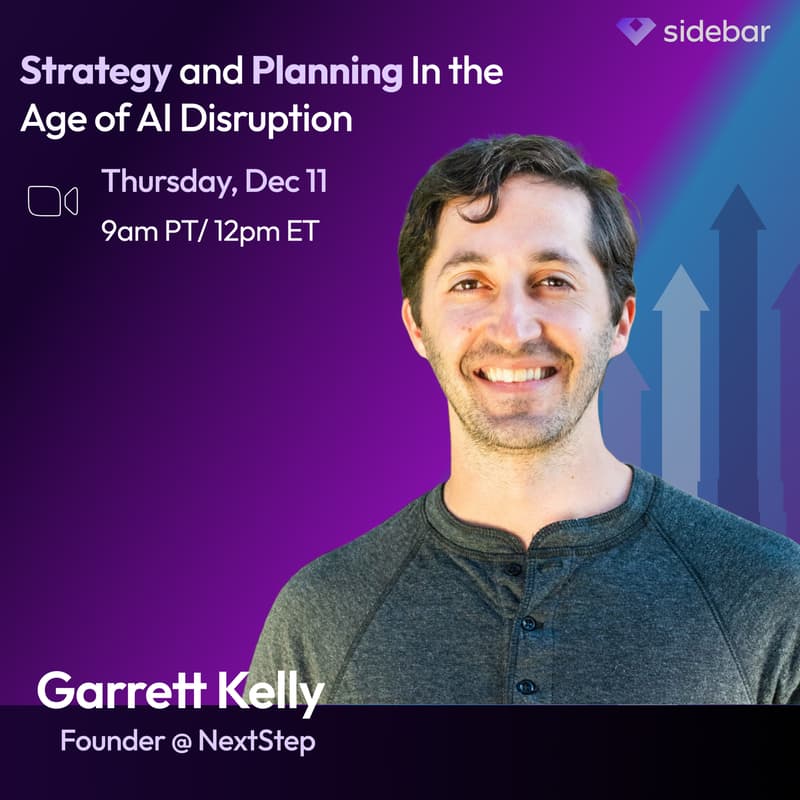 sidebar

Strategy and Planning In the Age of AI Disruption

Thursday, Dec 11
9am PT/ 12pm ET

Garrett Kelly
Founder @ NextStep